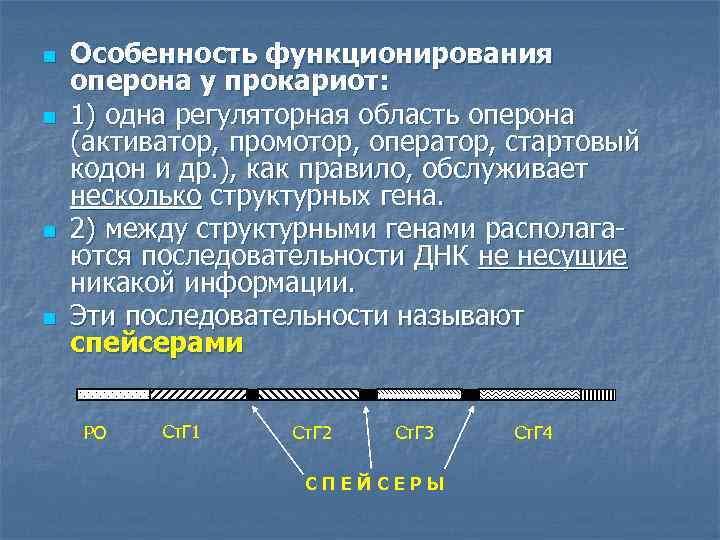 Особенность функционирования оперона у прокариот:

1) одна регуляторная область оперона (активатор, промотор, оператор, стартовый кодон и др.), как правило, обслуживает несколько структурных гена.

2) между структурными генами располагаются последовательности ДНК не несущие никакой информации.

Эти последовательности называют спейсерами

РО СтГ1 СтГ2 СтГ3 СтГ4

С П Е Й С Е Р Ы